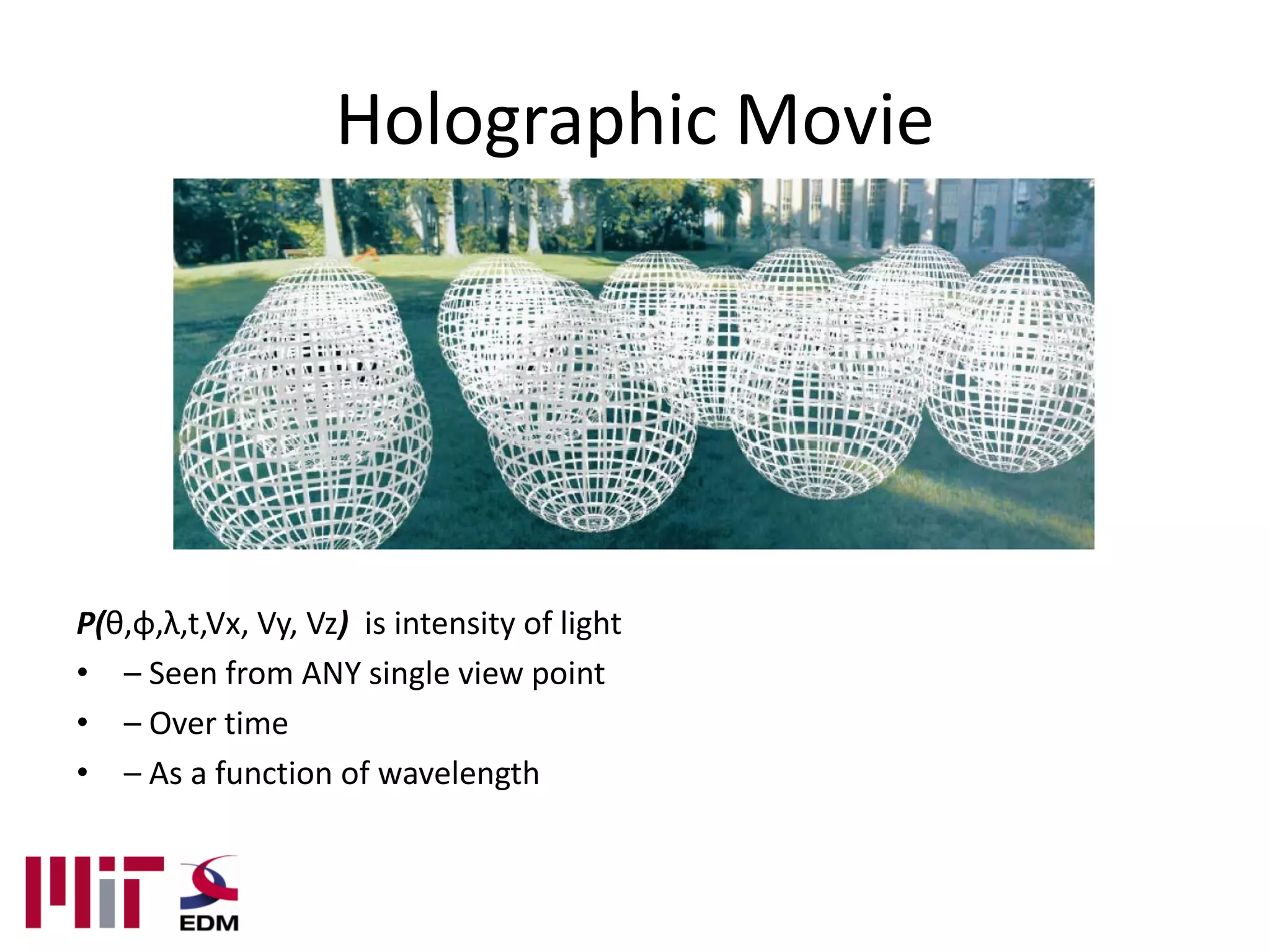 Holographic Movie

P(θ,ϕ,λ,t,Vx, Vy, Vz) is intensity of light

• – Seen from ANY single view point
• – Over time
• – As a function of wavelength

MIT EDM